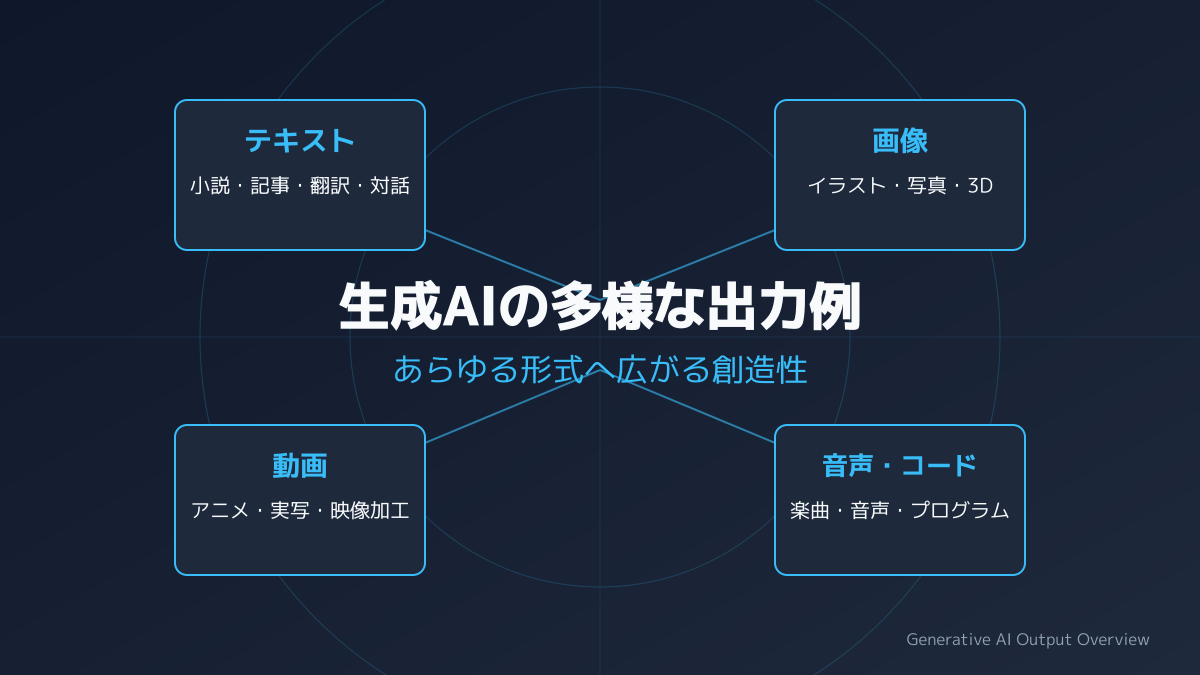 テキスト
小説・記事・翻訳・対話

画像
イラスト・写真・3D

生成AIの多様な出力例
あらゆる形式へ広がる創造性

動画
アニメ・実写・映像加工

音声・コード
楽曲・音声・プログラム

Generative AI Output Overview